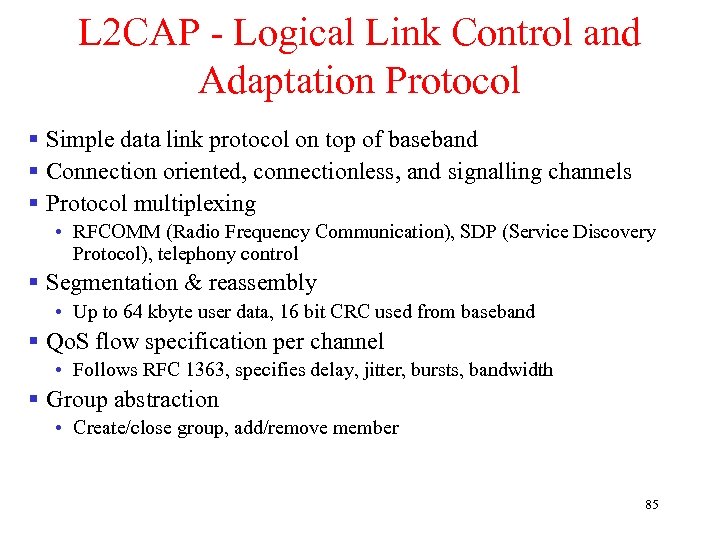 L2CAP - Logical Link Control and Adaptation Protocol

▪ Simple data link protocol on top of baseband
▪ Connection oriented, connectionless, and signalling channels
▪ Protocol multiplexing
  • RFCOMM (Radio Frequency Communication), SDP (Service Discovery Protocol), telephony control
▪ Segmentation & reassembly
  • Up to 64 kbyte user data, 16 bit CRC used from baseband
▪ QoS flow specification per channel
  • Follows RFC 1363, specifies delay, jitter, bursts, bandwidth
▪ Group abstraction
  • Create/close group, add/remove member

85